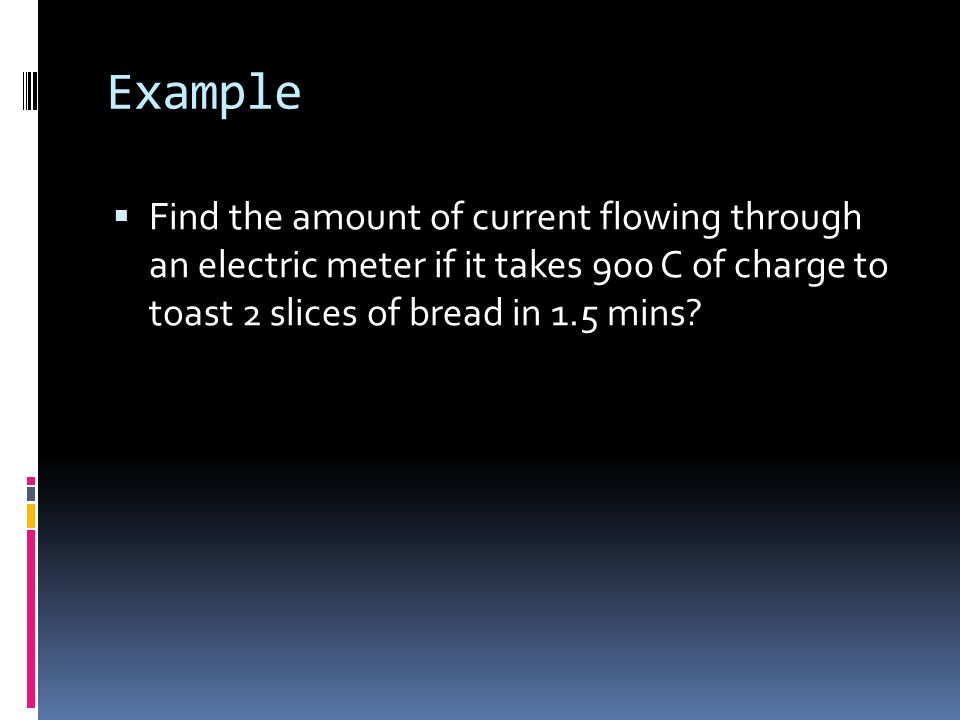 Example

▪ Find the amount of current flowing through an electric meter if it takes 900 C of charge to toast 2 slices of bread in 1.5 mins?